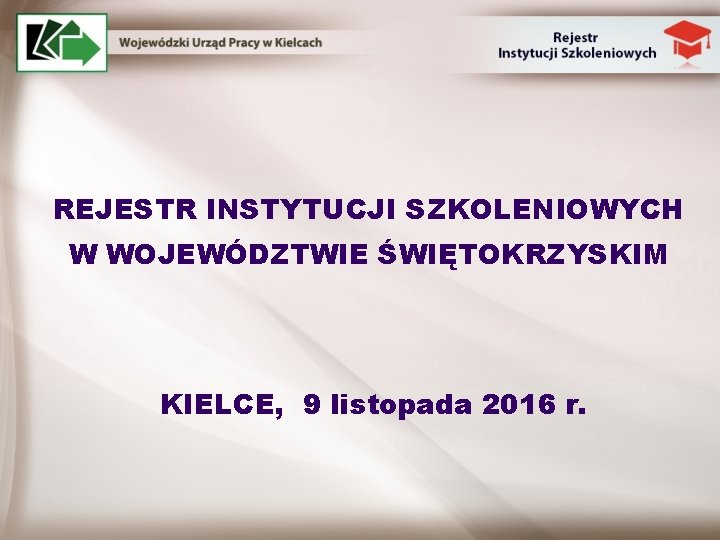 Wojewódzki Urząd Pracy w Kielcach

Rejestr
Instytucji Szkoleniowych

REJESTR INSTYTUCJI SZKOLENIOWYCH W WOJEWÓDZTWIE ŚWIĘTOKRZYSKIM

KIELCE, 9 listopada 2016 r.